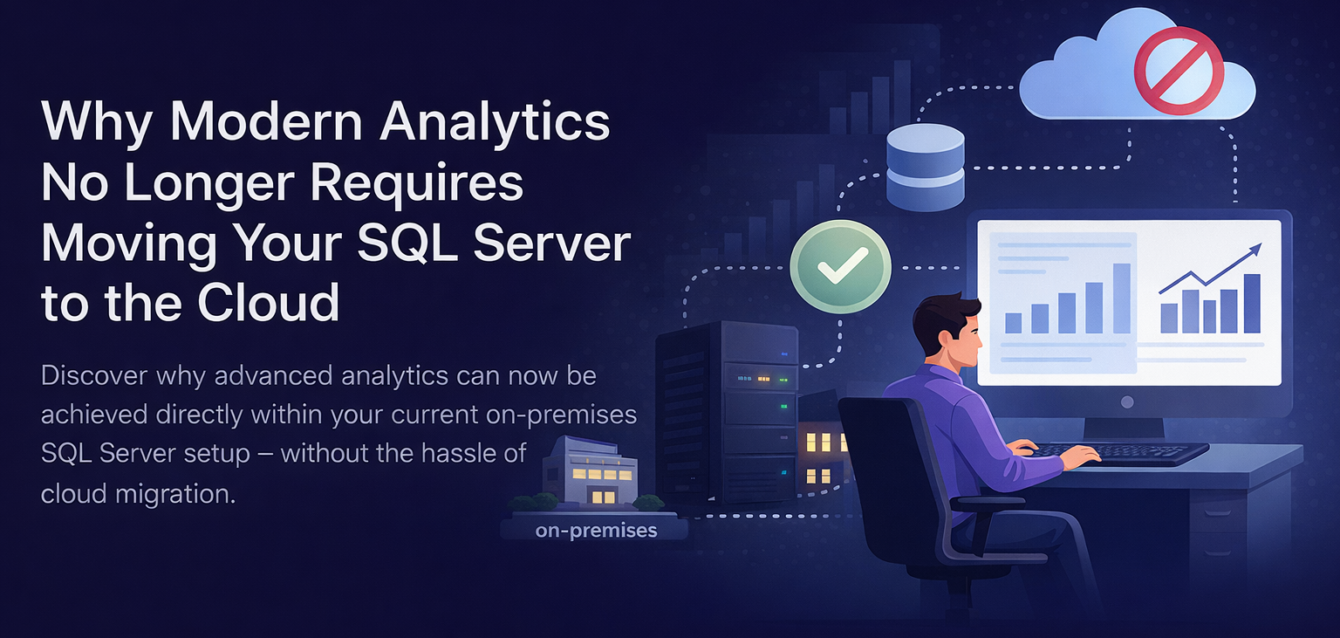 Why Modern Analytics No Longer Requires Moving Your SQL Server to the Cloud

Discover why advanced analytics can now be achieved directly within your current on-premises SQL Server setup – without the hassle of cloud migration.

on-premises